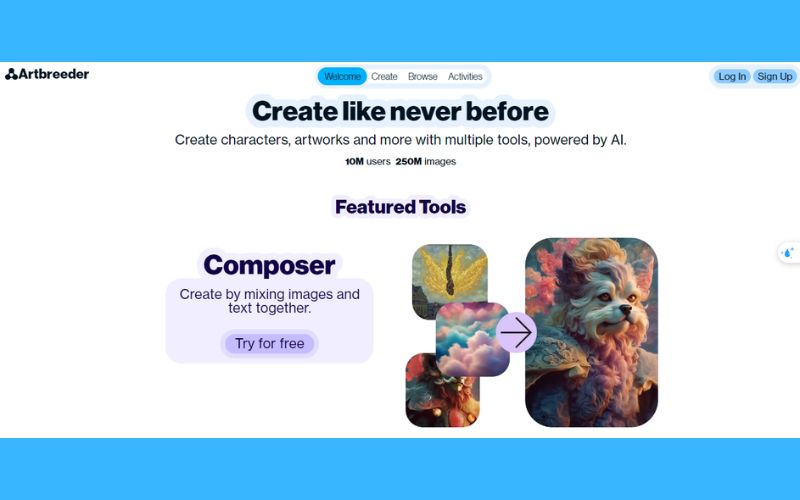 Artbreeder

Welcome Create Browse Activities

Log In Sign Up

Create like never before

Create characters, artworks and more with multiple tools, powered by AI.

10M users 250M images

Featured Tools

Composer

Create by mixing images and text together.

Try for free